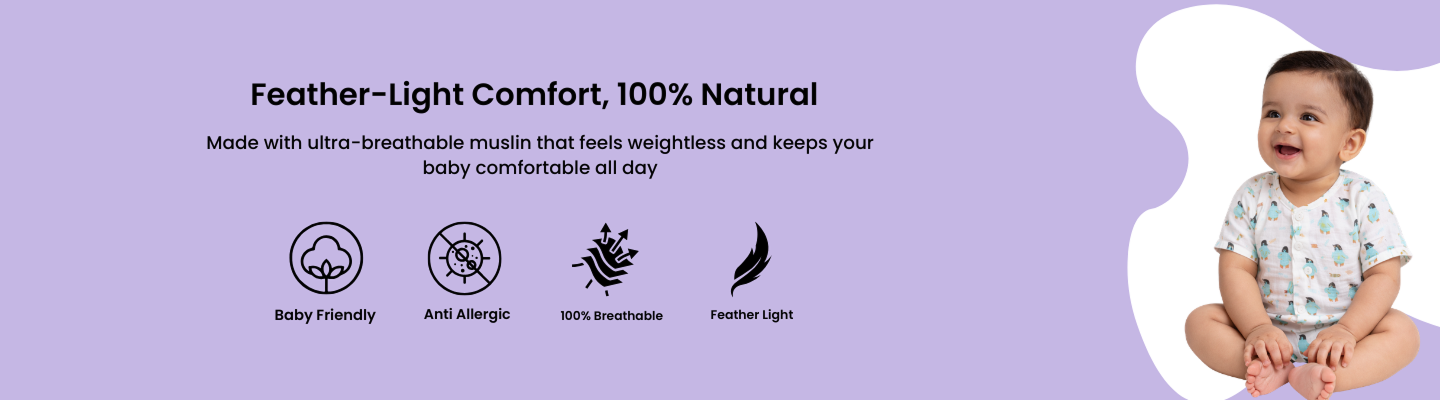 Feather-Light Comfort, 100% Natural

Made with ultra-breathable muslin that feels weightless and keeps your baby comfortable all day

Baby Friendly

Anti Allergic

100% Breathable

Feather Light